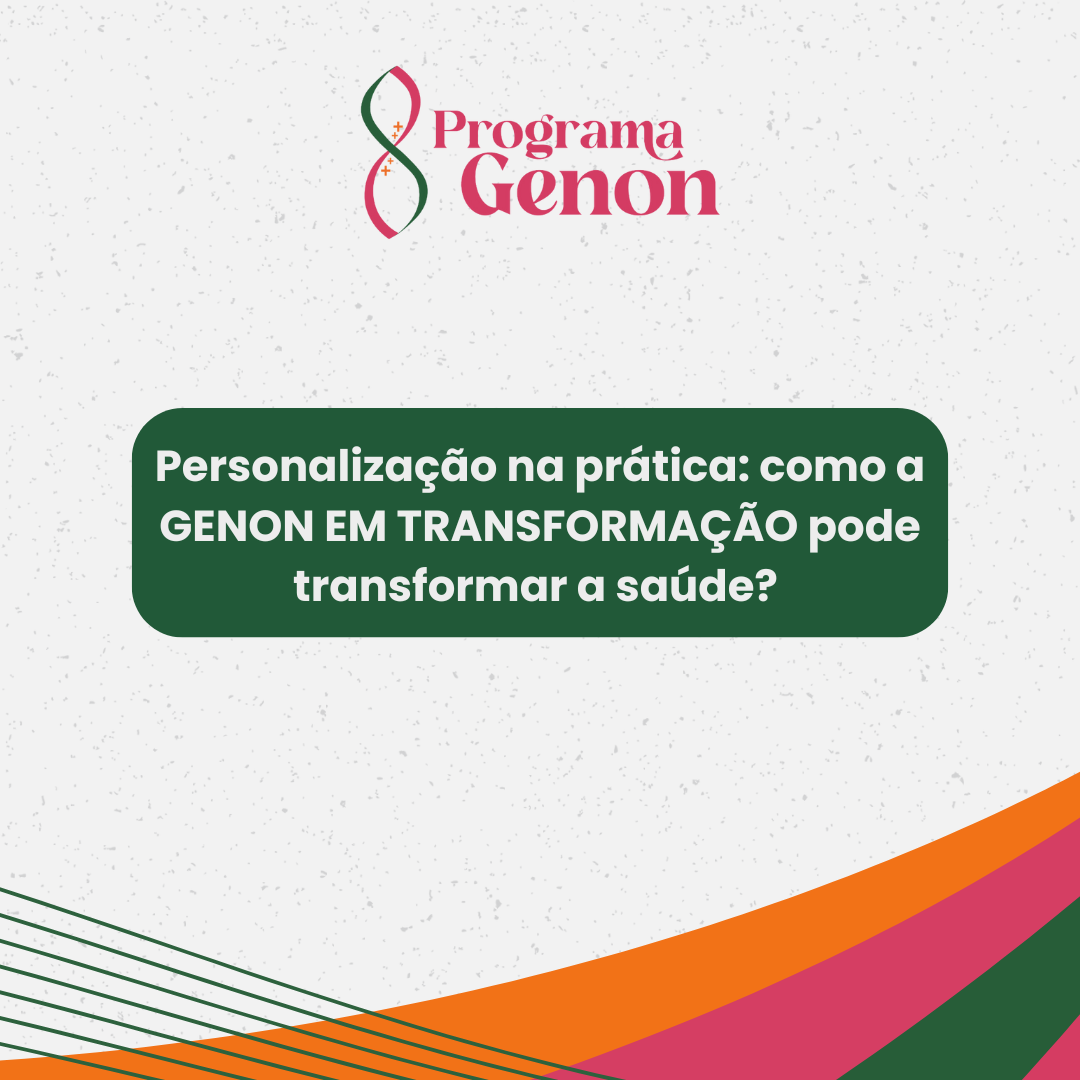 Programa Genon

Personalização na prática: como a GENON EM TRANSFORMAÇÃO pode transformar a saúde?